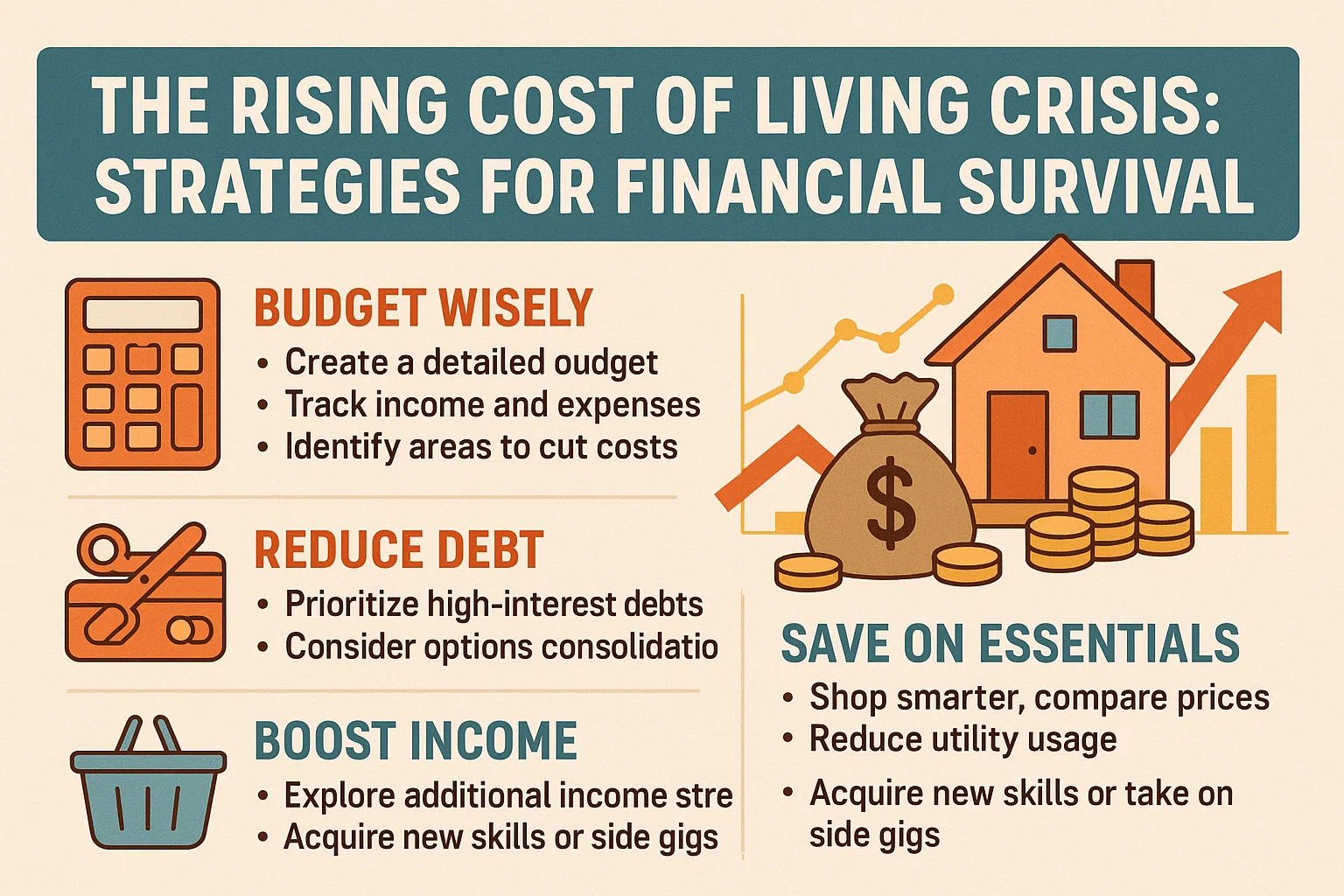 THE RISING COST OF LIVING CRISIS: STRATEGIES FOR FINANCIAL SURVIVAL

BUDGET WISELY
• Create a detailed oudget
• Track income and expenses
• Identify areas to cut costs

REDUCE DEBT
• Prioritize high-interest debts
• Consider options consolidatio

BOOST INCOME
• Explore additional income stre
• Acquire new skills or side gigs

$

SAVE ON ESSENTIALS
• Shop smarter, compare prices
• Reduce utility usage
• Acquire new skills or take on side gigs